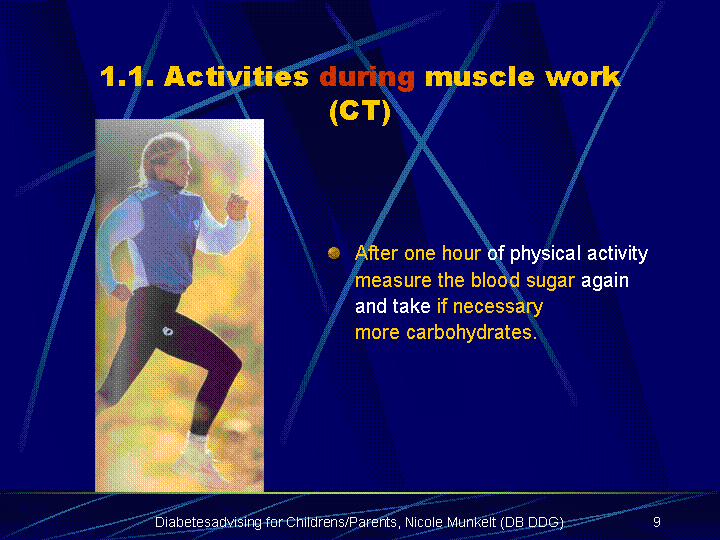 1.1. Activities during muscle work (CT)

After one hour of physical activity measure the blood sugar again and take if necessary more carbohydrates.

Diabetesadvising for Childrens/Parents, Nicole Munkelt (DB DDG)

9